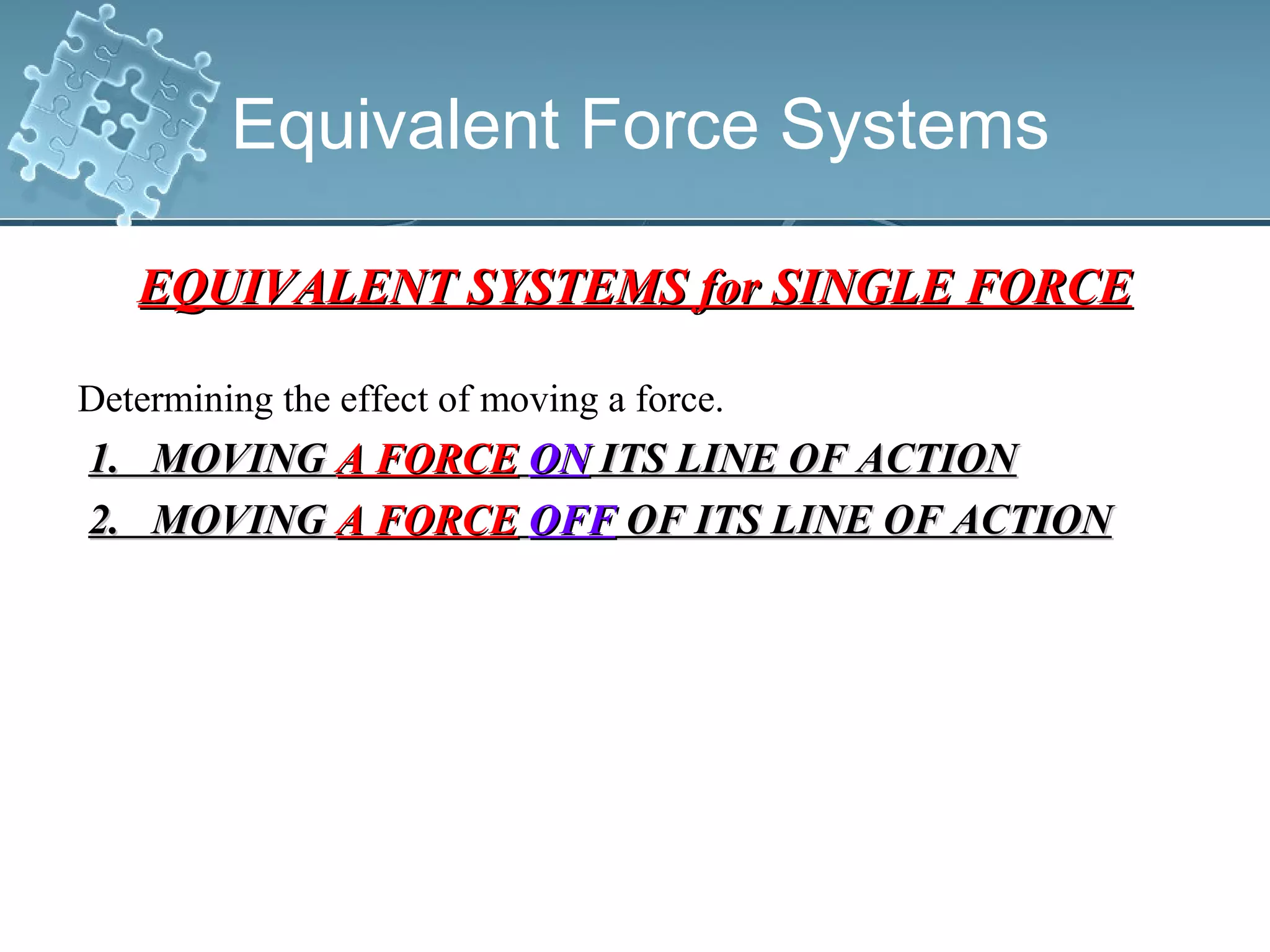 Equivalent Force Systems

EQUIVALENT SYSTEMS for SINGLE FORCE

Determining the effect of moving a force.

1. MOVING A FORCE ON ITS LINE OF ACTION

2. MOVING A FORCE OFF OF ITS LINE OF ACTION